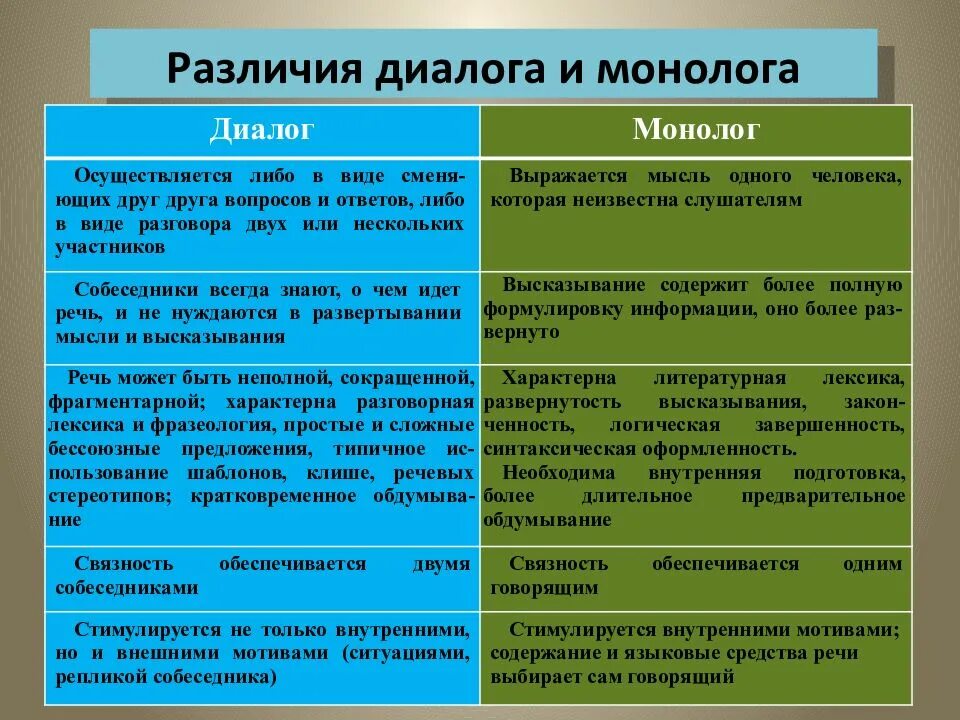 Различия диалога и монолога

| Диалог | Монолог |
|---|---|
| Осуществляется либо в виде сменяющих друг друга вопросов и ответов, либо в виде разговора двух или нескольких участников | Выражается мысль одного человека, которая неизвестна слушателям |
| Собеседники всегда знают, о чем идет речь, и не нуждаются в развертывании мысли и высказывания | Высказывание содержит более полную формулировку информации, оно более развернуто |
| Речь может быть неполной, сокращенной, фрагментарной; характерна разговорная лексика и фразеология, простые и сложные бессоюзные предложения, типичное использование шаблонов, клише, речевых стереотипов; кратковременное обдумывание | Характерна литературная лексика, развернутость высказывания, законченность, логическая завершенность, синтаксическая оформленность. Необходима внутренняя подготовка, более длительное предварительное обдумывание |
| Связность обеспечивается двумя собеседниками | Связность обеспечивается одним говорящим |
| Стимулируется не только внутренними, но и внешними мотивами (ситуациями, репликой собеседника) | Стимулируется внутренними мотивами; содержание и языковые средства речи выбирает сам говорящий |